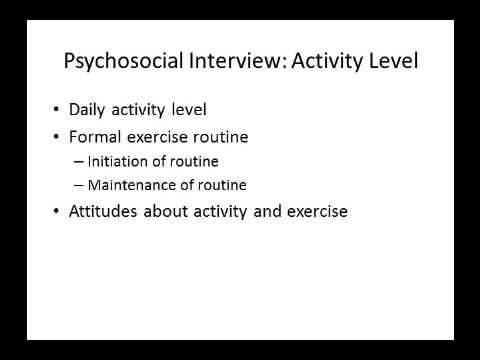 Psychosocial Interview: Activity Level

• Daily activity level
• Formal exercise routine
– Initiation of routine
– Maintenance of routine
• Attitudes about activity and exercise